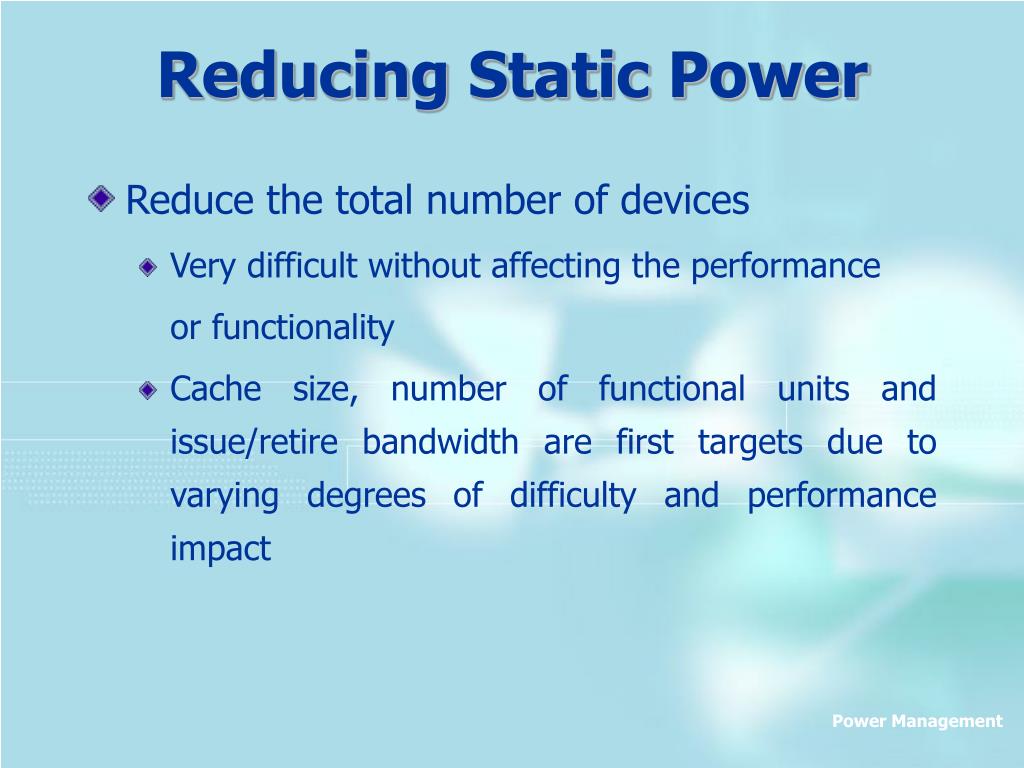 Reducing Static Power

Reduce the total number of devices

Very difficult without affecting the performance or functionality

Cache size, number of functional units and issue/retire bandwidth are first targets due to varying degrees of difficulty and performance impact

Power Management